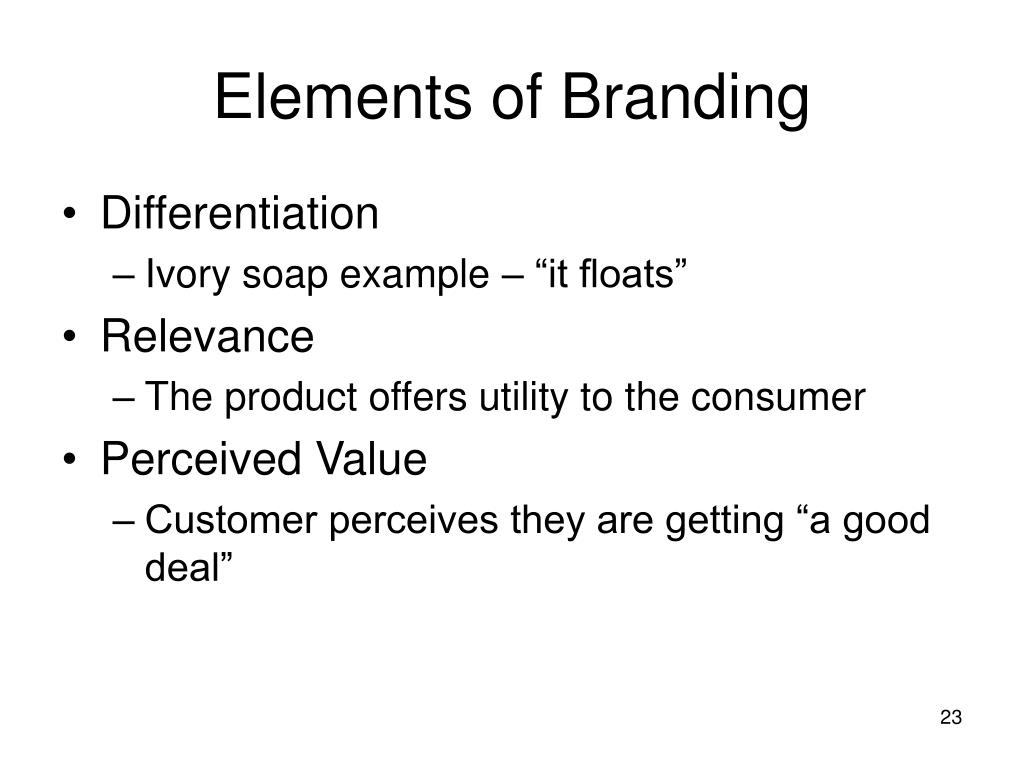 Elements of Branding

• Differentiation
– Ivory soap example – “it floats”
• Relevance
– The product offers utility to the consumer
• Perceived Value
– Customer perceives they are getting “a good deal”

23